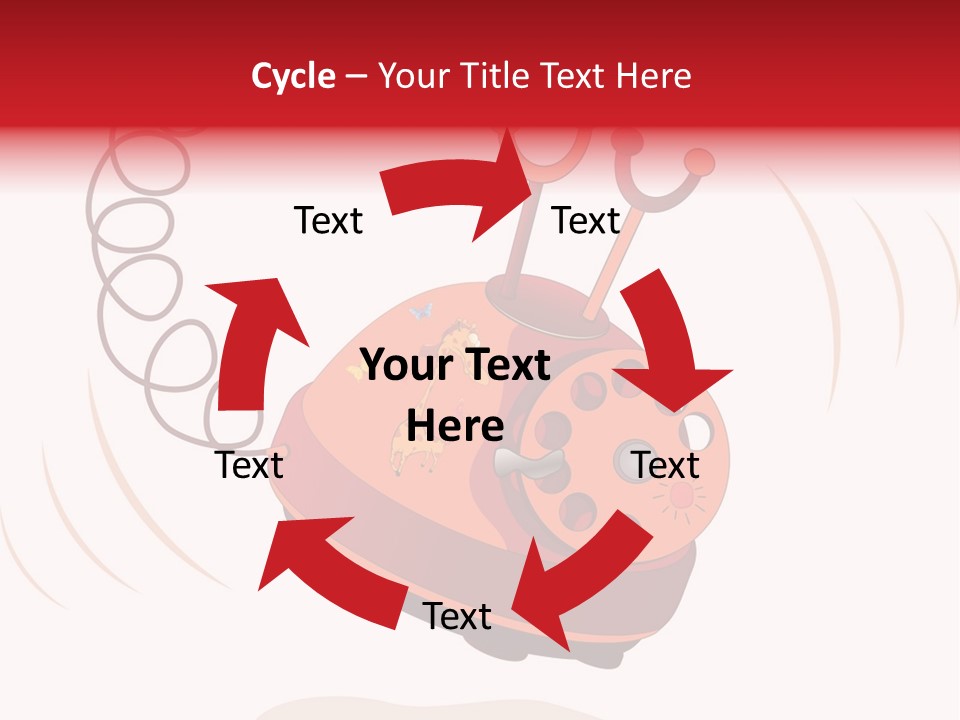 Cycle – Your Title Text Here

Text

Text

Your Text Here

Text

Text

Text